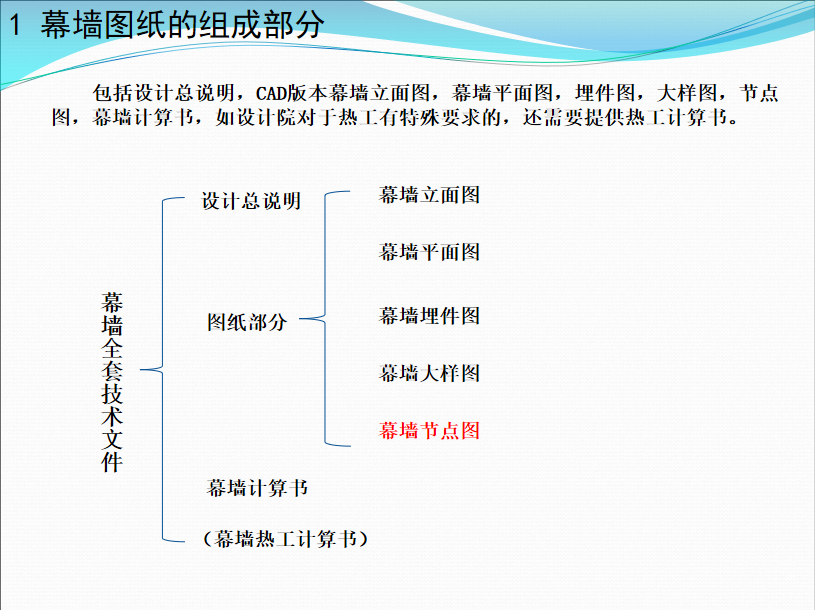 1 幕墙图纸的组成部分

包括设计总说明，CAD版本幕墙立面图，幕墙平面图，埋件图，大样图，节点图，幕墙计算书，如设计院对于热工有特殊要求的，还需要提供热工计算书。

幕墙全套技术文件

设计总说明

图纸部分

幕墙立面图

幕墙平面图

幕墙埋件图

幕墙大样图

幕墙节点图

幕墙计算书

（幕墙热工计算书）